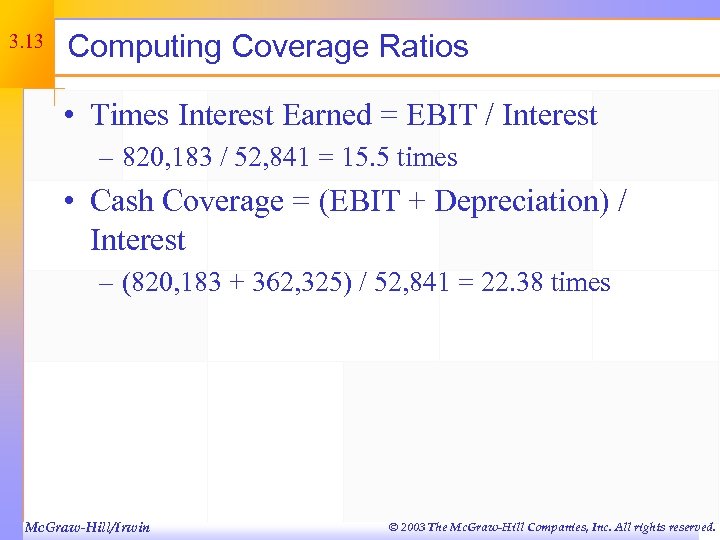 3.13

Computing Coverage Ratios

• Times Interest Earned = EBIT / Interest
– 820,183 / 52,841 = 15.5 times

• Cash Coverage = (EBIT + Depreciation) / Interest
– (820,183 + 362,325) / 52,841 = 22.38 times

McGraw-Hill/Irwin

© 2003 The McGraw-Hill Companies, Inc. All rights reserved.